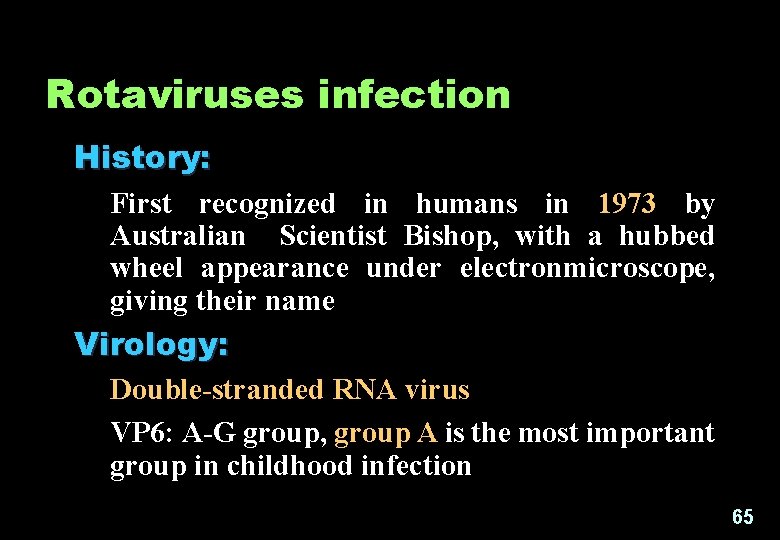 Rotaviruses infection

History:

First recognized in humans in 1973 by Australian Scientist Bishop, with a hubbed wheel appearance under electronmicroscope, giving their name

Virology:

Double-stranded RNA virus

VP6: A-G group, group A is the most important group in childhood infection

65